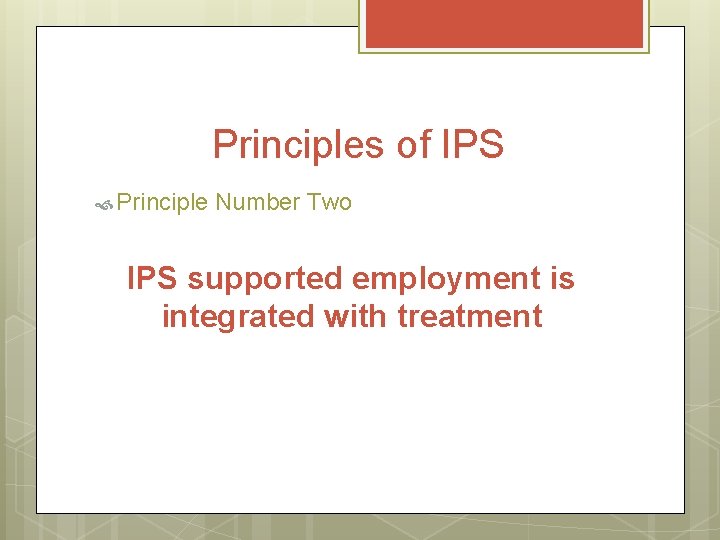 Principles of IPS

Principle Number Two

IPS supported employment is integrated with treatment